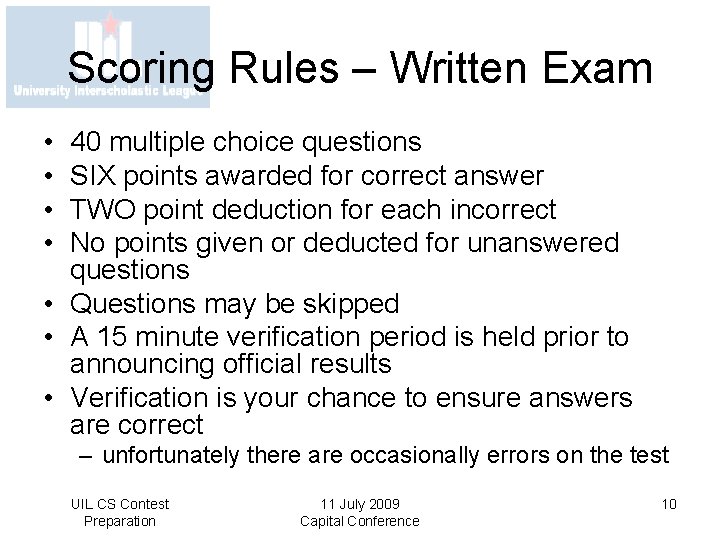 UIL
University Interscholastic League

Scoring Rules – Written Exam

• 40 multiple choice questions
• SIX points awarded for correct answer
• TWO point deduction for each incorrect
• No points given or deducted for unanswered questions
• Questions may be skipped
• A 15 minute verification period is held prior to announcing official results
• Verification is your chance to ensure answers are correct
– unfortunately there are occasionally errors on the test

UIL CS Contest Preparation

11 July 2009
Capital Conference

10